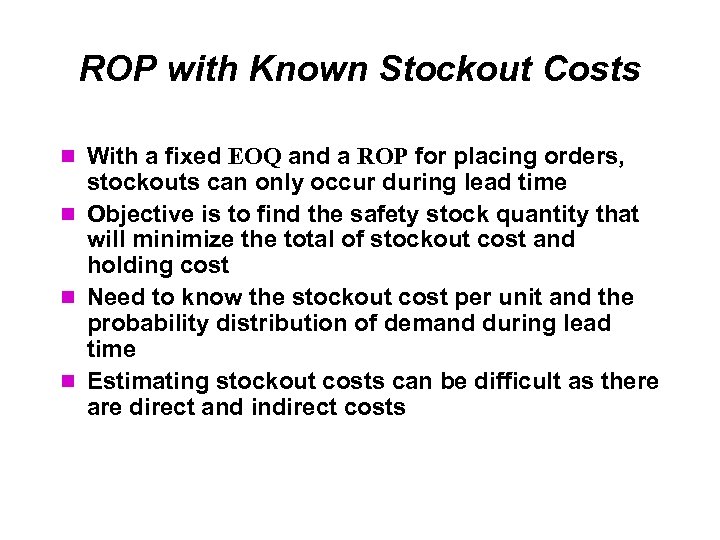 ROP with Known Stockout Costs

- With a fixed EOQ and a ROP for placing orders, stockouts can only occur during lead time
- Objective is to find the safety stock quantity that will minimize the total of stockout cost and holding cost
- Need to know the stockout cost per unit and the probability distribution of demand during lead time
- Estimating stockout costs can be difficult as there are direct and indirect costs